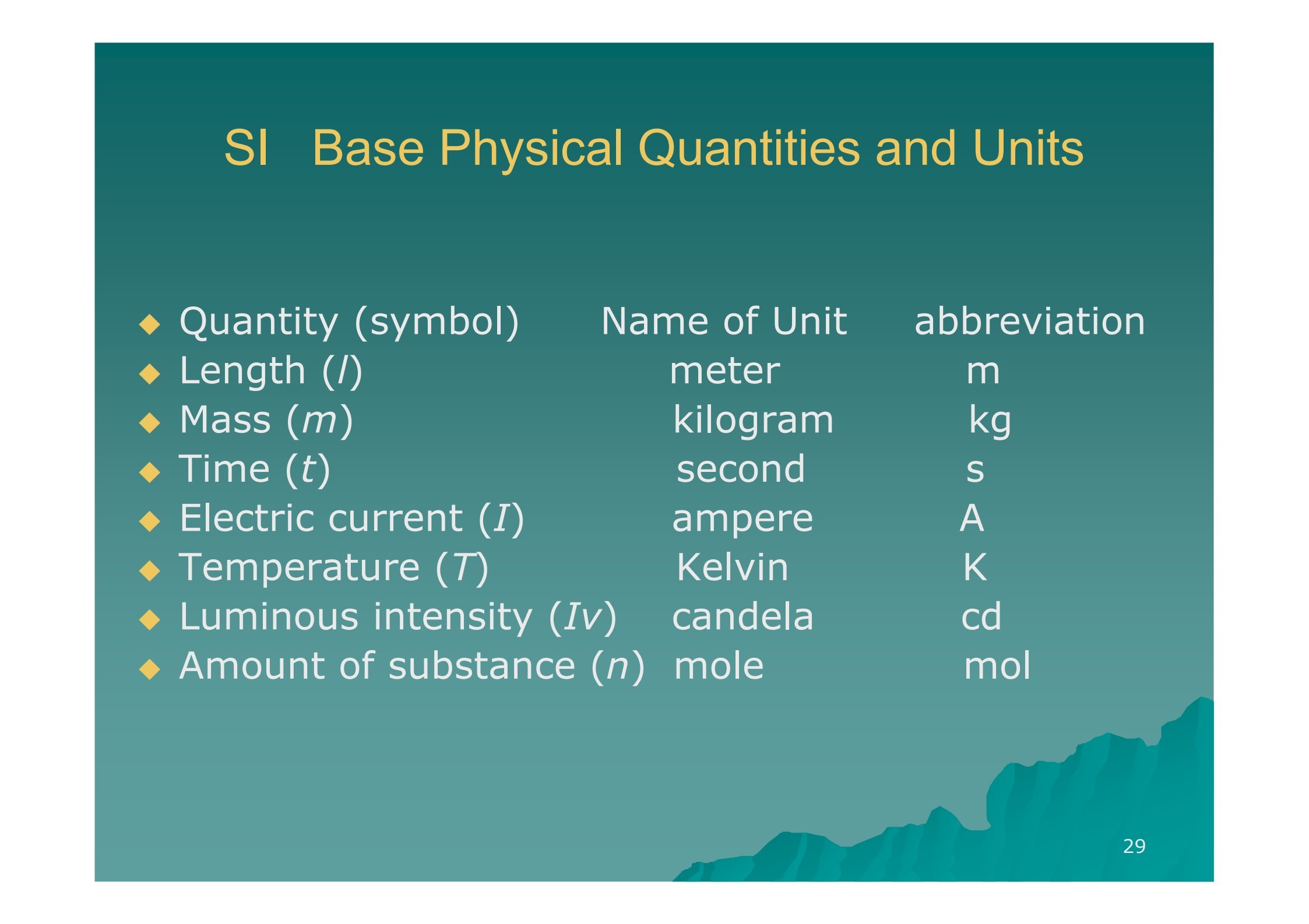 SI Base Physical Quantities and Units

| Quantity (symbol) | Name of Unit | abbreviation |
|---|---|---|
| Length ($l$) | meter | m |
| Mass ($m$) | kilogram | kg |
| Time ($t$) | second | s |
| Electric current ($I$) | ampere | A |
| Temperature ($T$) | Kelvin | K |
| Luminous intensity ($Iv$) | candela | cd |
| Amount of substance ($n$) | mole | mol |

29